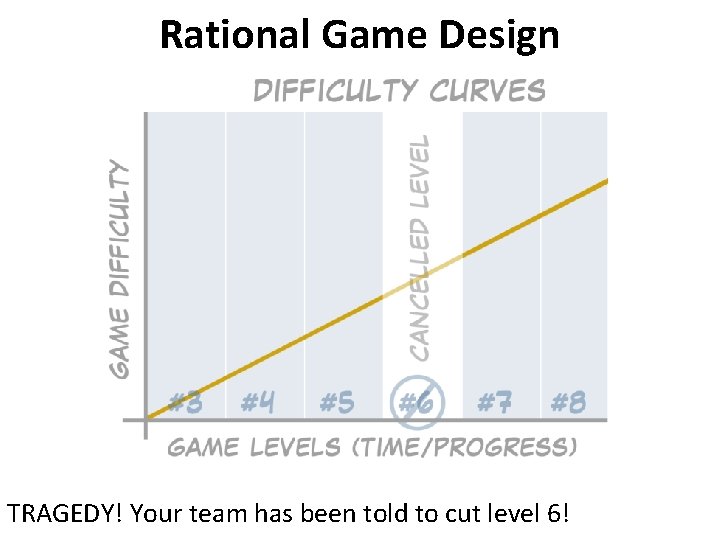 Rational Game Design

DIFFICULTY CURVES

GAME DIFFICULTY

CANCELLED LEVEL

#3 #4 #5 #6 #7 #8

GAME LEVELS (TIME/PROGRESS)

TRAGEDY! Your team has been told to cut level 6!